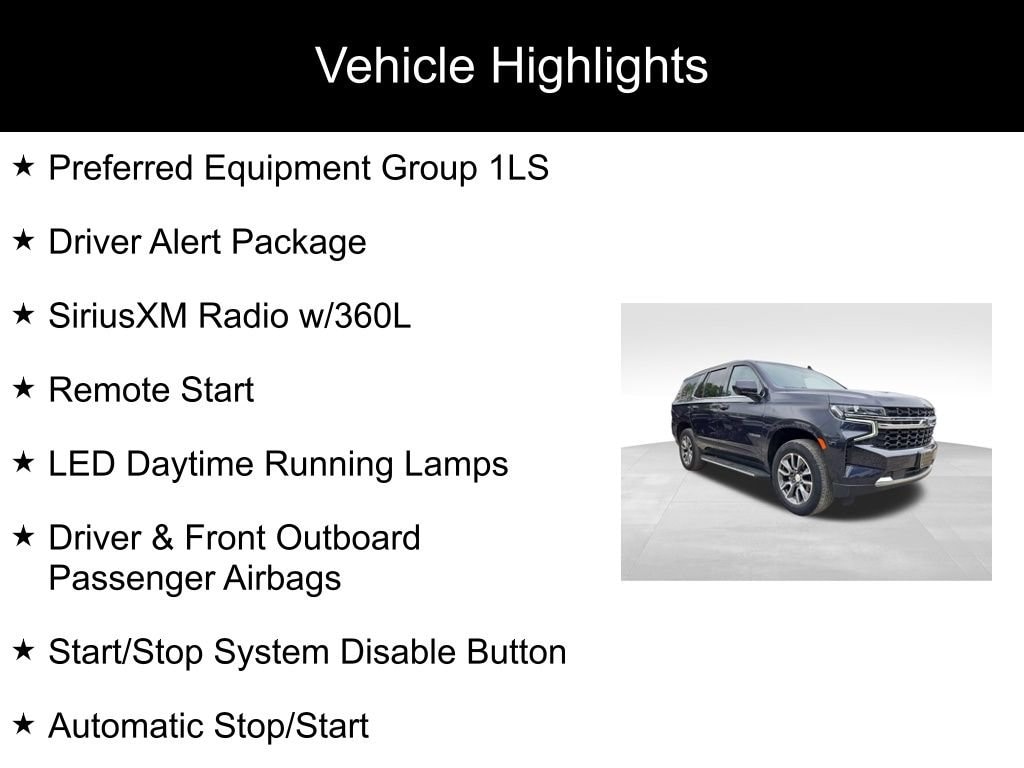 Vehicle Highlights

★ Preferred Equipment Group 1LS

★ Driver Alert Package

★ SiriusXM Radio w/360L

★ Remote Start

★ LED Daytime Running Lamps

★ Driver & Front Outboard Passenger Airbags

★ Start/Stop System Disable Button

★ Automatic Stop/Start